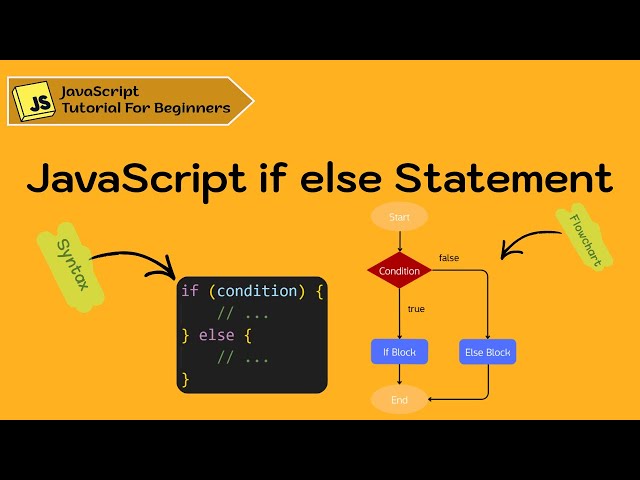 JS
JavaScript
Tutorial For Beginners

JavaScript if else Statement

Syntax

if (condition) {
    // ...
} else {
    // ...
}

Flowchart

Start
Condition
false
true
If Block
Else Block
End